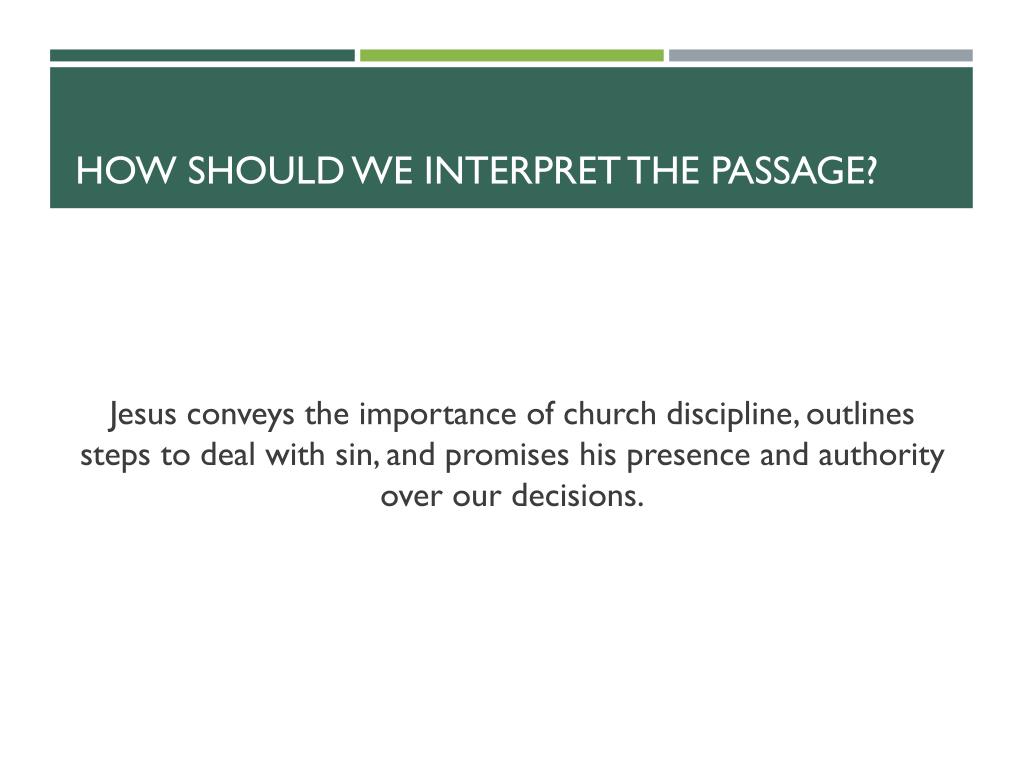 HOW SHOULD WE INTERPRET THE PASSAGE?

Jesus conveys the importance of church discipline, outlines steps to deal with sin, and promises his presence and authority over our decisions.